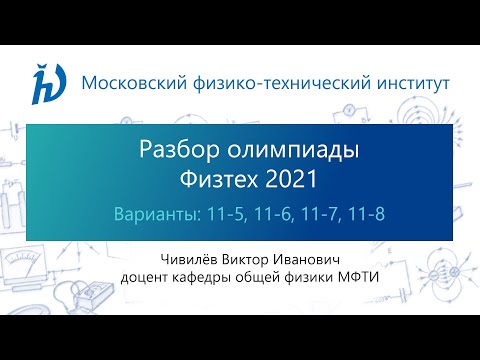 Московский физико-технический институт

Разбор олимпиады
Физтех 2021

Варианты: 11-5, 11-6, 11-7, 11-8

Чивилёв Виктор Иванович
доцент кафедры общей физики МФТИ